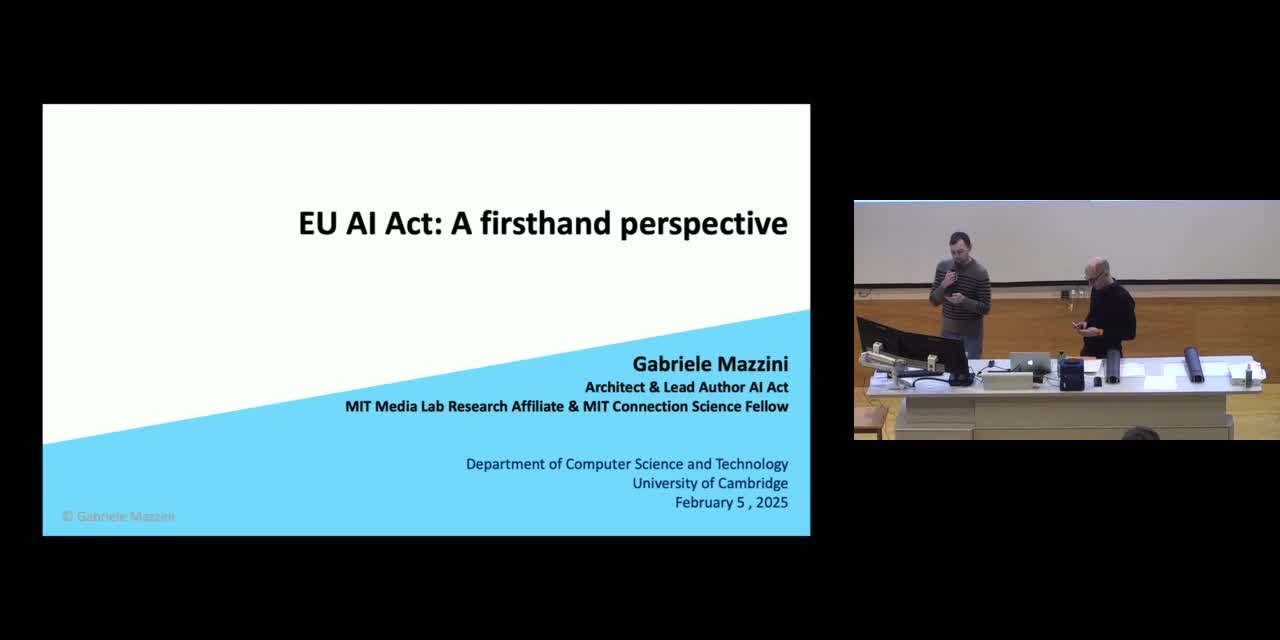 EU AI Act: A firsthand perspective

Gabriele Mazzini
Architect & Lead Author AI Act
MIT Media Lab Research Affiliate & MIT Connection Science Fellow

Department of Computer Science and Technology
University of Cambridge
February 5 , 2025

© Gabriele Mazzini